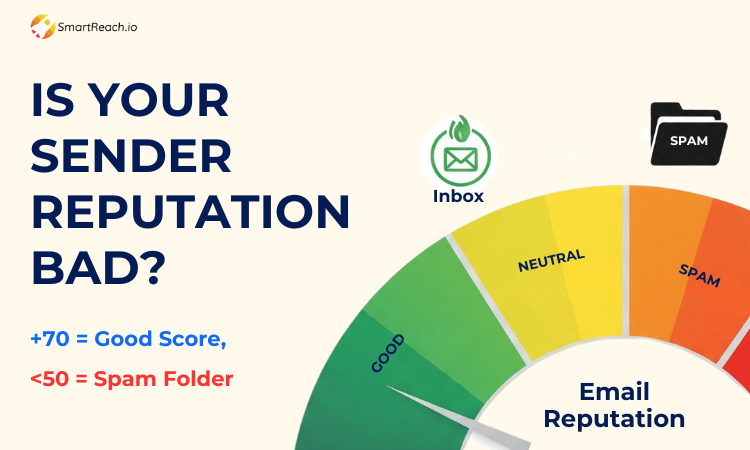 SmartReach.io

IS YOUR SENDER REPUTATION BAD?

+70 = Good Score,

<50 = Spam Folder

Inbox

SPAM

GOOD

NEUTRAL

SPAM

Email Reputation